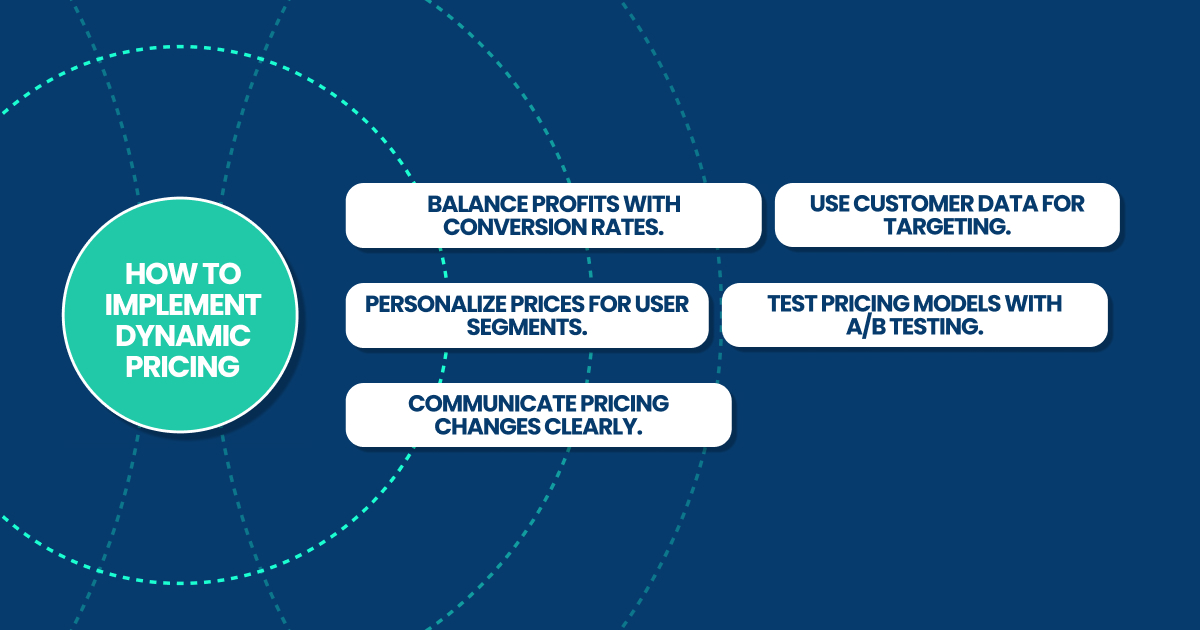 HOW TO IMPLEMENT DYNAMIC PRICING

BALANCE PROFITS WITH CONVERSION RATES.

USE CUSTOMER DATA FOR TARGETING.

PERSONALIZE PRICES FOR USER SEGMENTS.

TEST PRICING MODELS WITH A/B TESTING.

COMMUNICATE PRICING CHANGES CLEARLY.